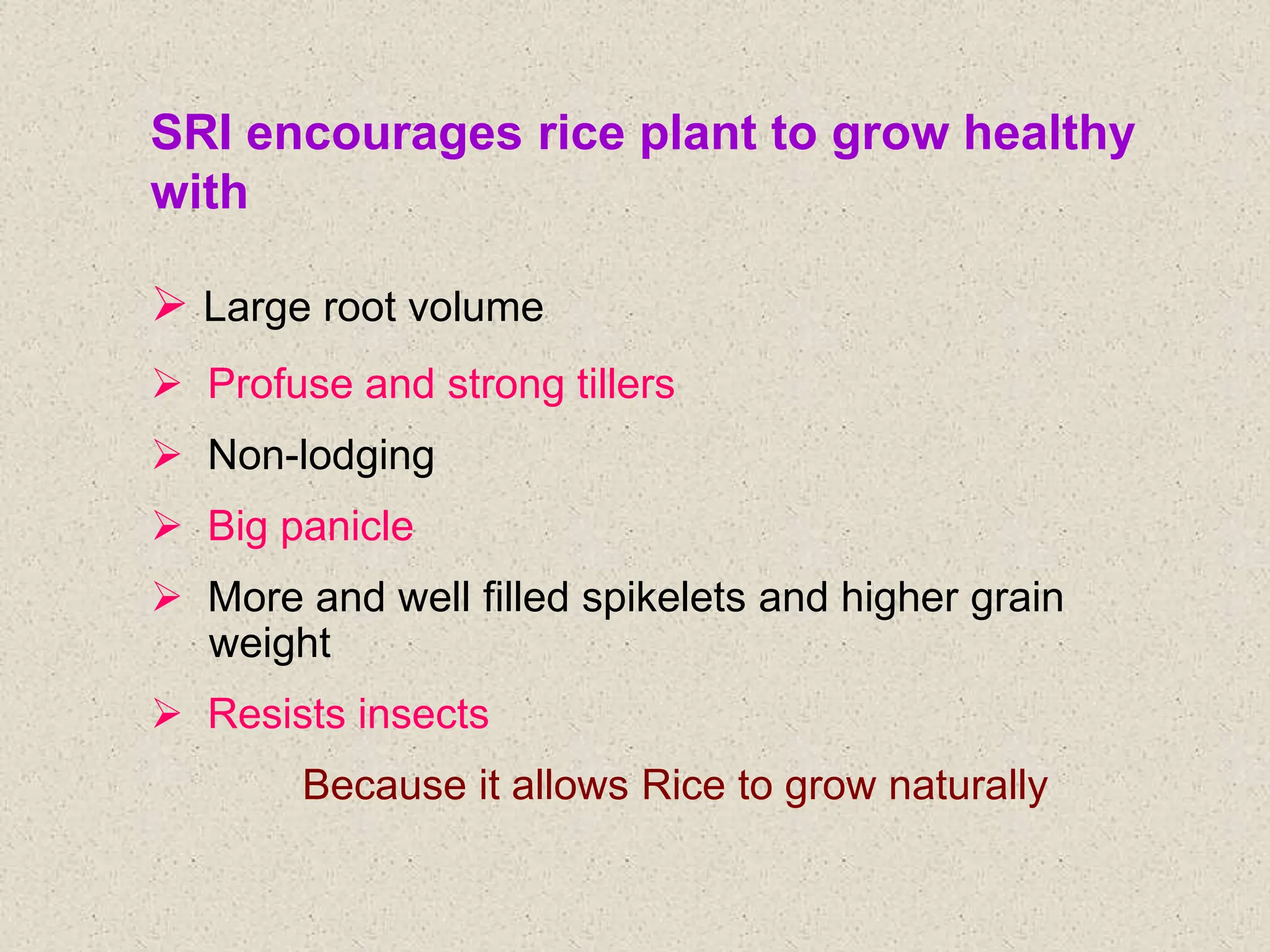 SRI encourages rice plant to grow healthy with

➢ Large root volume

➢ Profuse and strong tillers

➢ Non-lodging

➢ Big panicle

➢ More and well filled spikelets and higher grain weight

➢ Resists insects

Because it allows Rice to grow naturally